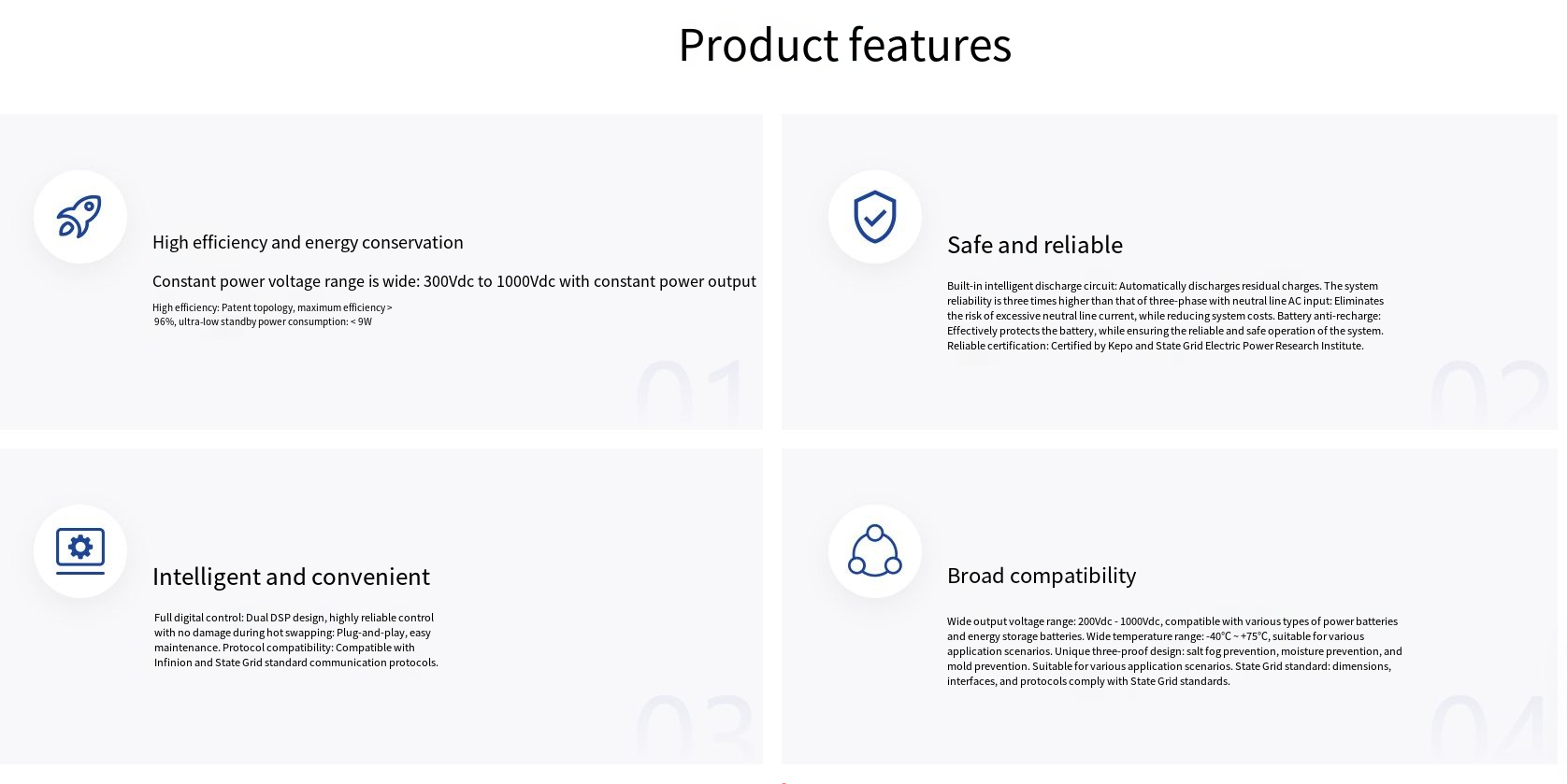 Product features

High efficiency and energy conservation

Constant power voltage range is wide: 300Vdc to 1000Vdc with constant power output

High efficiency: Patent topology, maximum efficiency > 96%, ultra-low standby power consumption: < 9W

01

Safe and reliable

Built-in intelligent discharge circuit: Automatically discharges residual charges. The system reliability is three times higher than that of three-phase with neutral line AC input: Eliminates the risk of excessive neutral line current, while reducing system costs. Battery anti-recharge: Effectively protects the battery, while ensuring the reliable and safe operation of the system. Reliable certification: Certified by Kepo and State Grid Electric Power Research Institute.

02

Intelligent and convenient

Full digital control: Dual DSP design, highly reliable control with no damage during hot swapping: Plug-and-play, easy maintenance. Protocol compatibility: Compatible with Infinion and State Grid standard communication protocols.

03

Broad compatibility

Wide output voltage range: 200Vdc - 1000Vdc, compatible with various types of power batteries and energy storage batteries. Wide temperature range: -40℃ ~ +75℃, suitable for various application scenarios. Unique three-proof design: salt fog prevention, moisture prevention, and mold prevention. Suitable for various application scenarios. State Grid standard: dimensions, interfaces, and protocols comply with State Grid standards.

04